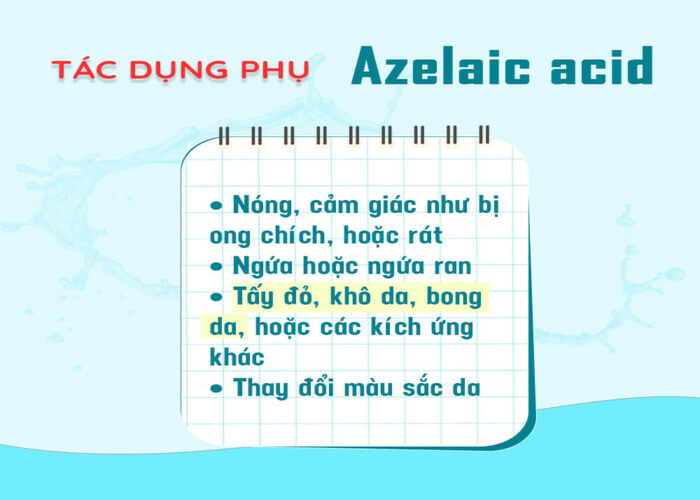 TÁC DỤNG PHỤ Azelaic acid

• Nóng, cảm giác như bị ong chích, hoặc rát
• Ngứa hoặc ngứa ran
• Tấy đỏ, khô da, bong da, hoặc các kích ứng khác
• Thay đổi màu sắc da